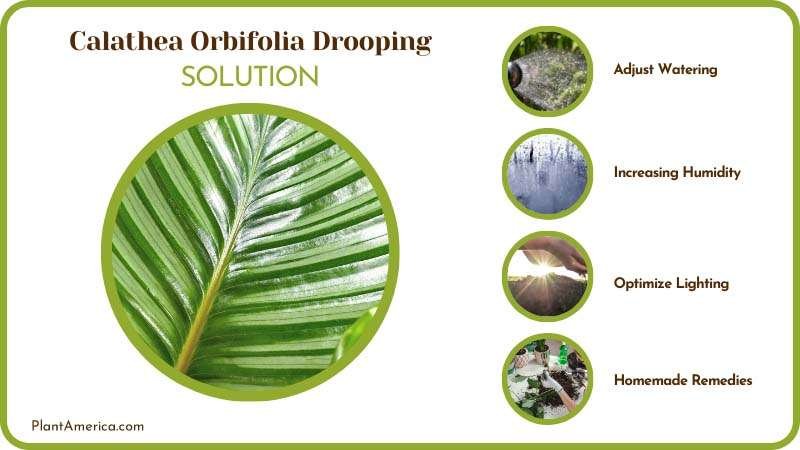 Calathea Orbifolia Drooping
SOLUTION

Adjust Watering

Increasing Humidity

Optimize Lighting

Homemade Remedies

PlantAmerica.com